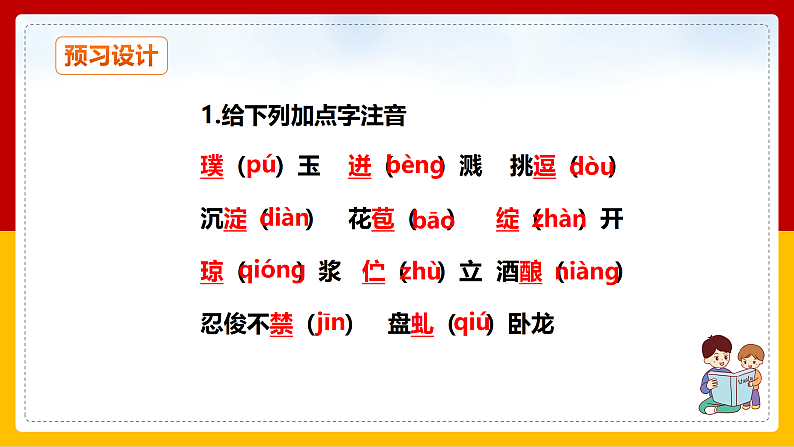 预习设计

1.给下列加点字注音

璞（pú）玉　迸（bèng）溅　挑逗（dòu）

沉淀（diàn）　花苞（bāo）　绽（zhàn）开

琼（qióng）浆　伫（zhù）立　酒酿（niàng）

忍俊不禁（jīn）　盘虬（qiú）卧龙